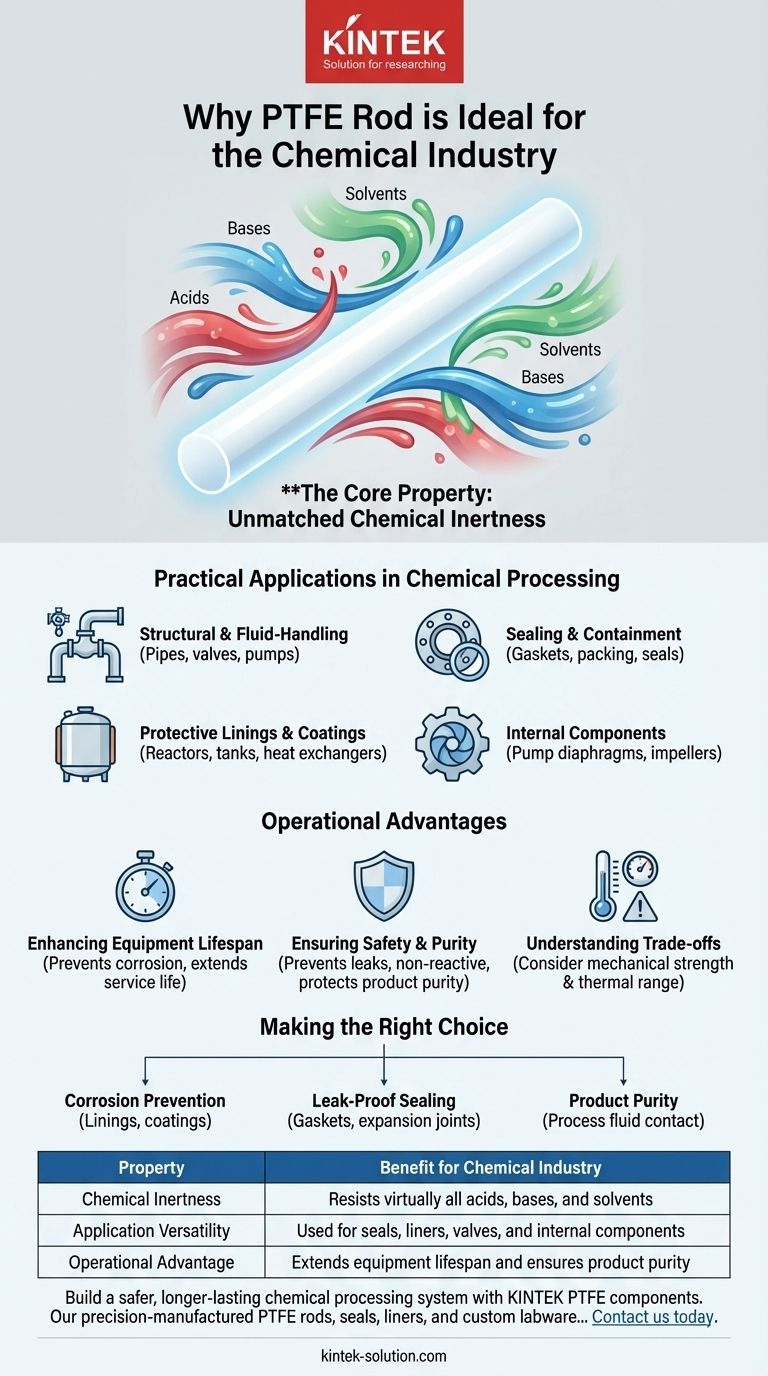 KINTEK
Solution for researching

Why PTFE Rod is Ideal for the Chemical Industry

Solvents
Bases
Acids
Solvents
Bases

**The Core Property: Unmatched Chemical Inertness

Practical Applications in Chemical Processing

Structural & Fluid-Handling
(Pipes, valves, pumps)

Sealing & Containment
(Gaskets, packing, seals)

Protective Linings & Coatings
(Reactors, tanks, heat exchangers)

Internal Components
(Pump diaphragms, impellers)

Operational Advantages

Enhancing Equipment Lifespan
(Prevents corrosion, extends service life)

Ensuring Safety & Purity
(Prevents leaks, non-reactive, protects product purity)

Understanding Trade-offs
(Consider mechanical strength & thermal range)

Making the Right Choice

Corrosion Prevention
(Linings, coatings)

Leak-Proof Sealing
(Gaskets, expansion joints)

Product Purity
(Process fluid contact)

| Property | Benefit for Chemical Industry |
|---|---|
| Chemical Inertness | Resists virtually all acids, bases, and solvents |
| Application Versatility | Used for seals, liners, valves, and internal components |
| Operational Advantage | Extends equipment lifespan and ensures product purity |

Build a safer, longer-lasting chemical processing system with KINTEK PTFE components. Our precision-manufactured PTFE rods, seals, liners, and custom labware... Contact us today.

kintek-solution.com